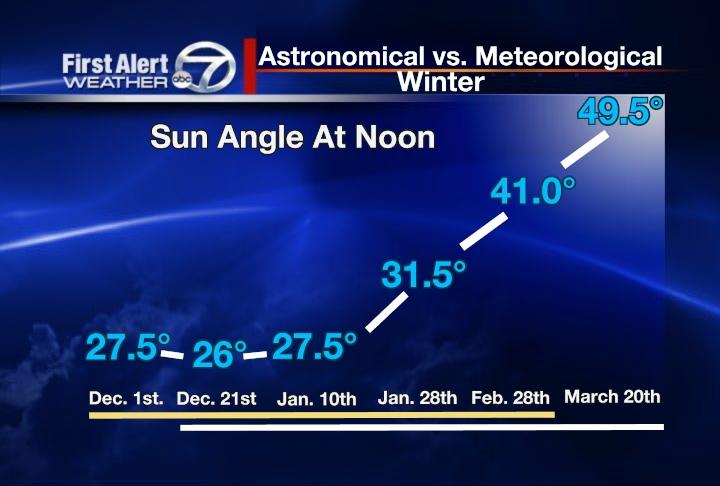 First Alert WEATHER abc 7

Astronomical vs. Meteorological Winter

Sun Angle At Noon

49.5°

41.0°

31.5°

27.5° 26° 27.5°

Dec. 1st. Dec. 21st Jan. 10th Jan. 28th Feb. 28th March 20th